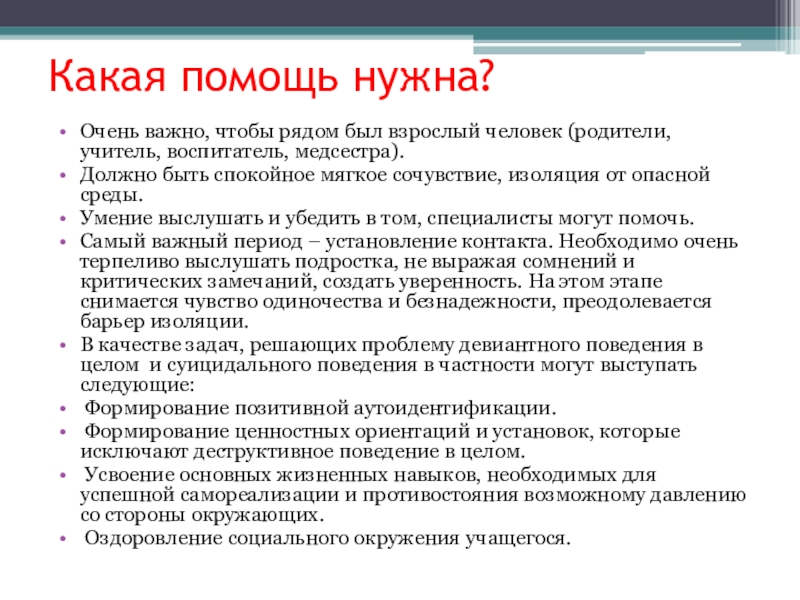 Какая помощь нужна?

• Очень важно, чтобы рядом был взрослый человек (родители, учитель, воспитатель, медсестра).
• Должно быть спокойное мягкое сочувствие, изоляция от опасной среды.
• Умение выслушать и убедить в том, специалисты могут помочь.
• Самый важный период – установление контакта. Необходимо очень терпеливо выслушать подростка, не выражая сомнений и критических замечаний, создать уверенность. На этом этапе снимается чувство одиночества и безнадежности, преодолевается барьер изоляции.
• В качестве задач, решающих проблему девиантного поведения в целом и суицидального поведения в частности могут выступать следующие:
• Формирование позитивной аутоидентификации.
• Формирование ценностных ориентаций и установок, которые исключают деструктивное поведение в целом.
• Усвоение основных жизненных навыков, необходимых для успешной самореализации и противостояния возможному давлению со стороны окружающих.
• Оздоровление социального окружения учащегося.